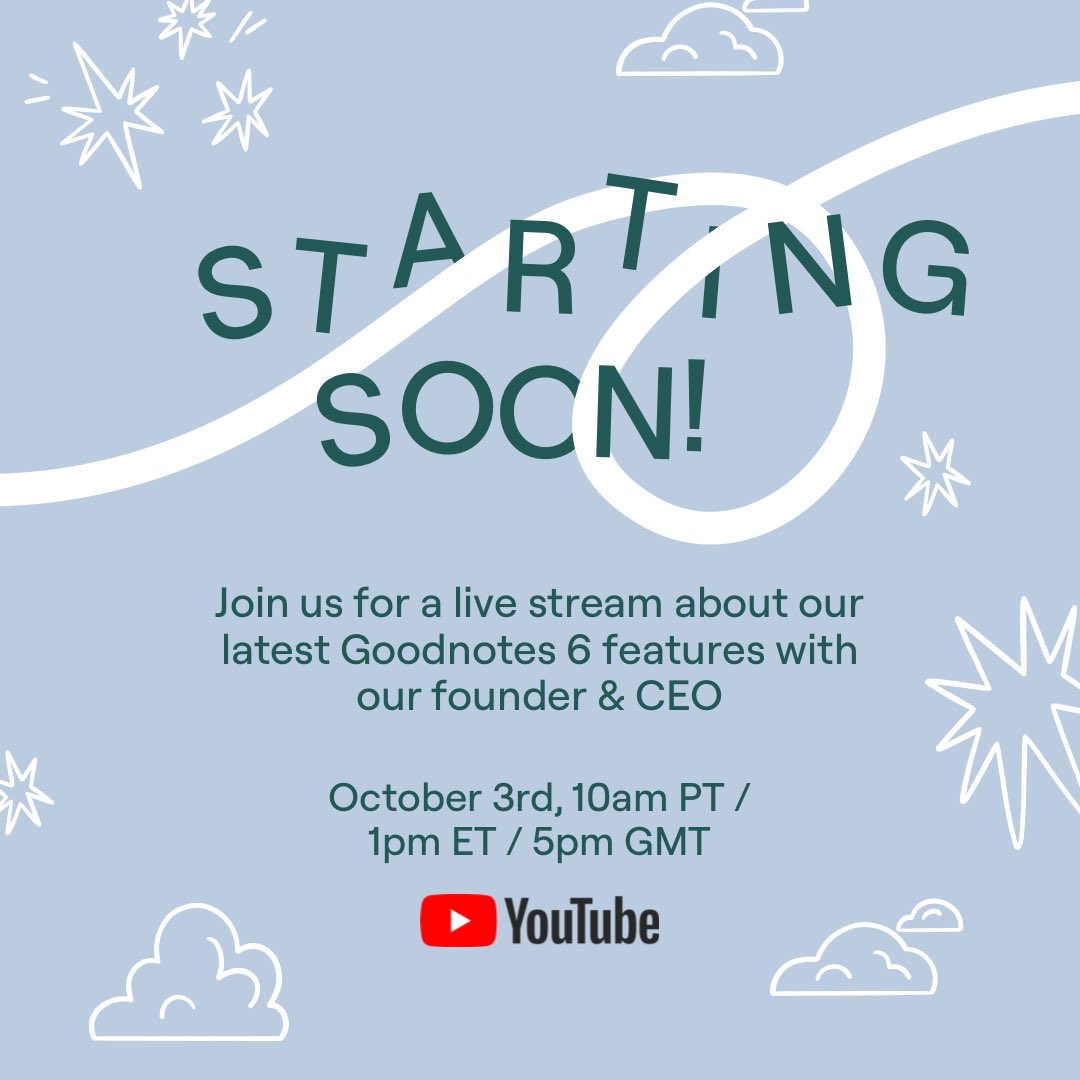 STARTING SOON!

Join us for a live stream about our latest Goodnotes 6 features with our founder & CEO

October 3rd, 10am PT / 1pm ET / 5pm GMT

YouTube